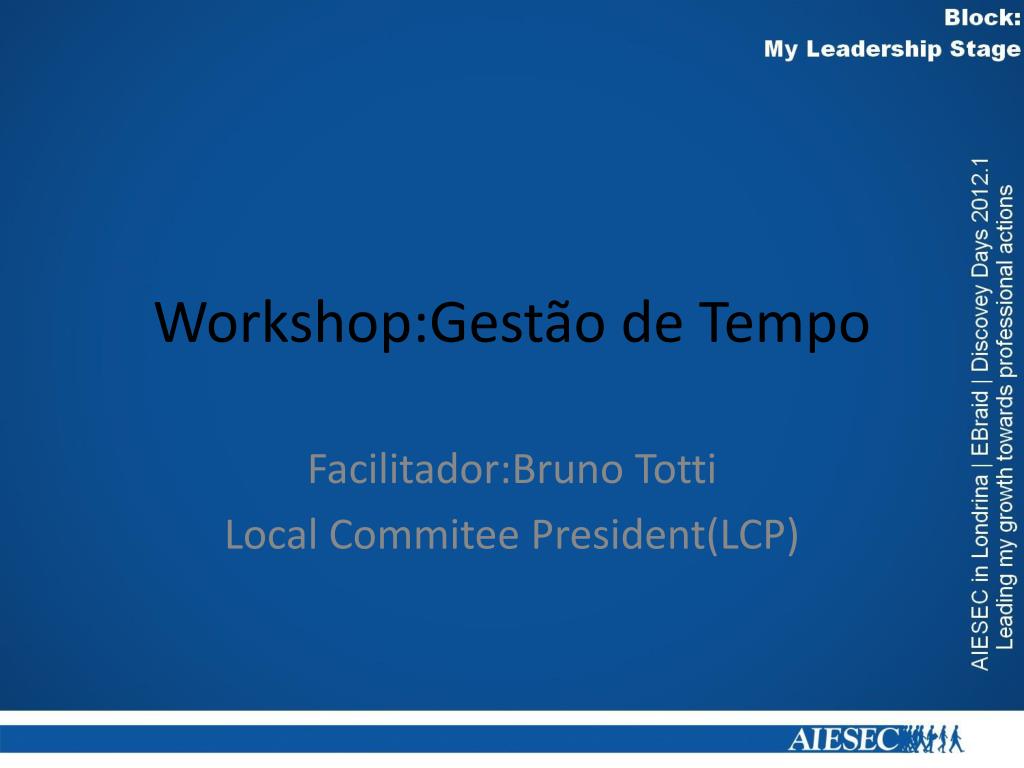 Block:
My Leadership Stage

Workshop:Gestão de Tempo

Facilitador:Bruno Totti
Local Commitee President(LCP)

AIESEC in Londrina | EBraid | Discovey Days 2012.1
Leading my growth towards professional actions

AIESEC